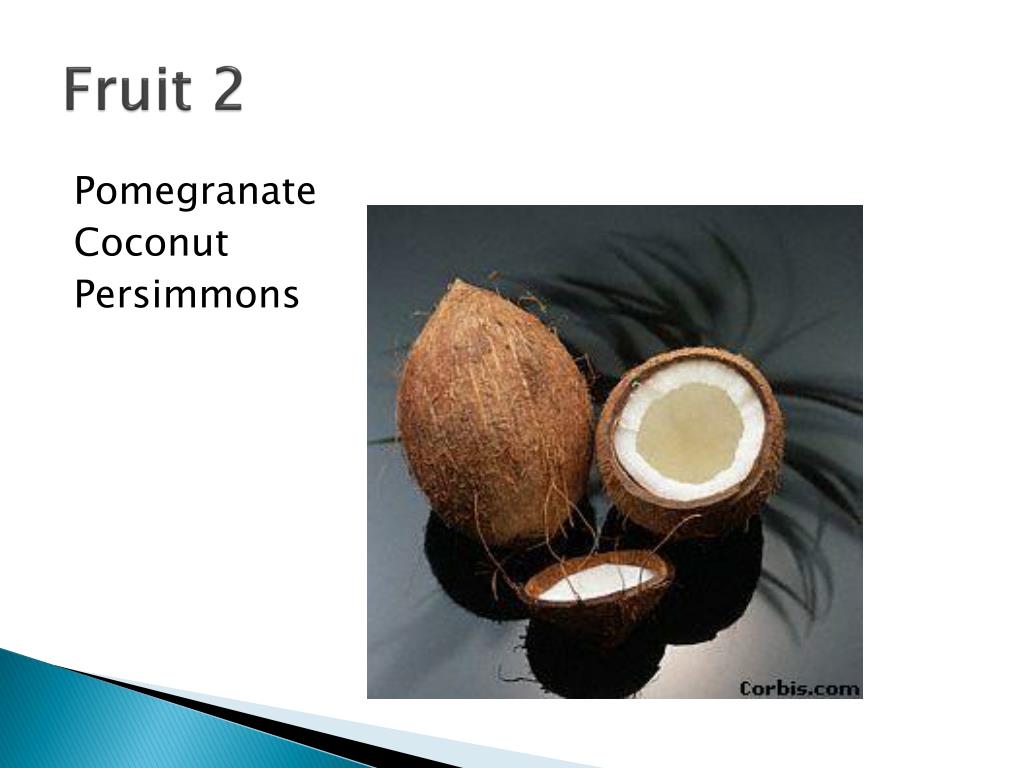 Fruit 2

Pomegranate
Coconut
Persimmons

Corbis.com